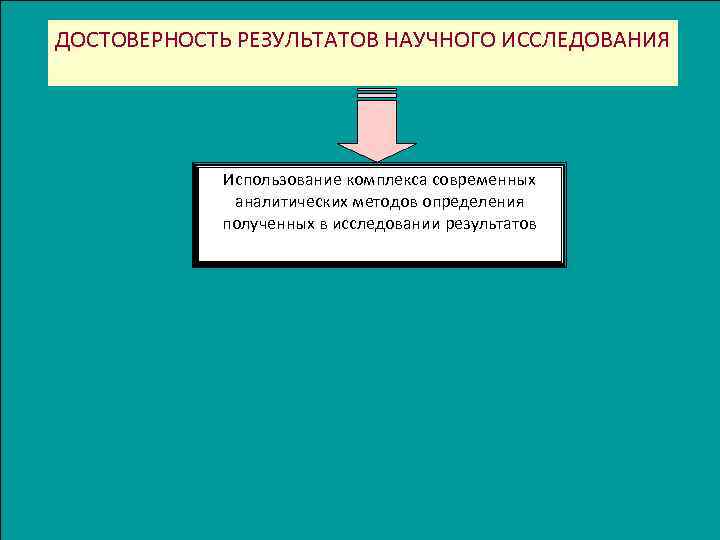 ДОСТОВЕРНОСТЬ РЕЗУЛЬТАТОВ НАУЧНОГО ИССЛЕДОВАНИЯ

Использование комплекса современных аналитических методов определения полученных в исследовании результатов